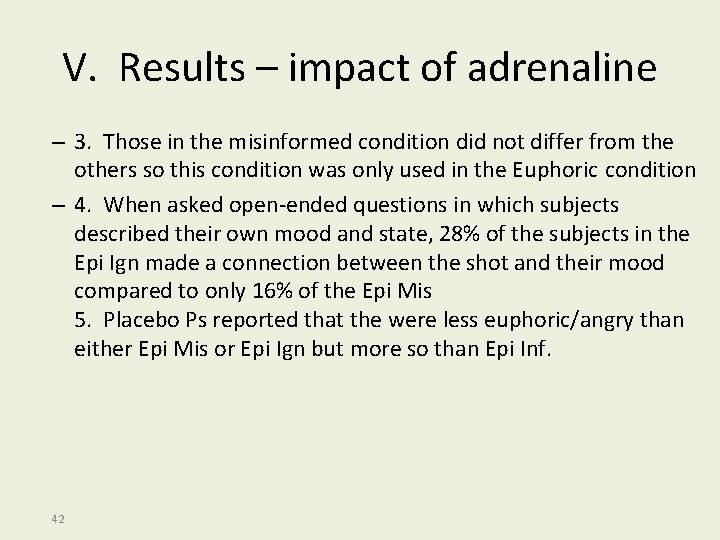 V. Results – impact of adrenaline

– 3. Those in the misinformed condition did not differ from the others so this condition was only used in the Euphoric condition

– 4. When asked open-ended questions in which subjects described their own mood and state, 28% of the subjects in the Epi Ign made a connection between the shot and their mood compared to only 16% of the Epi Mis
5. Placebo Ps reported that the were less euphoric/angry than either Epi Mis or Epi Ign but more so than Epi Inf.

42